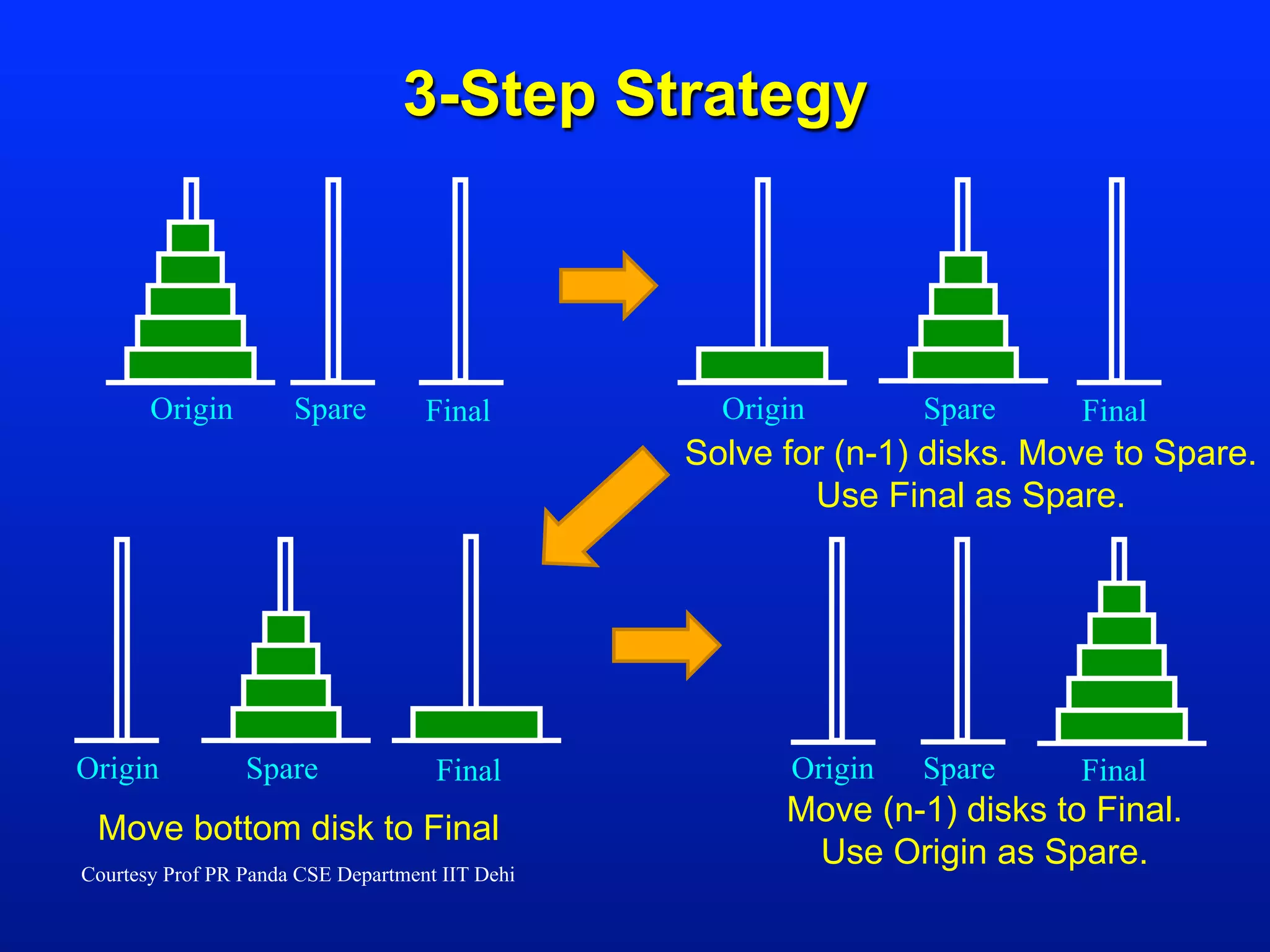 3-Step Strategy

Origin Spare Final

Origin Spare Final

Solve for (n-1) disks. Move to Spare. Use Final as Spare.

Origin Spare Final

Move bottom disk to Final

Courtesy Prof PR Panda CSE Department IIT Dehi

Origin Spare Final

Move (n-1) disks to Final. Use Origin as Spare.